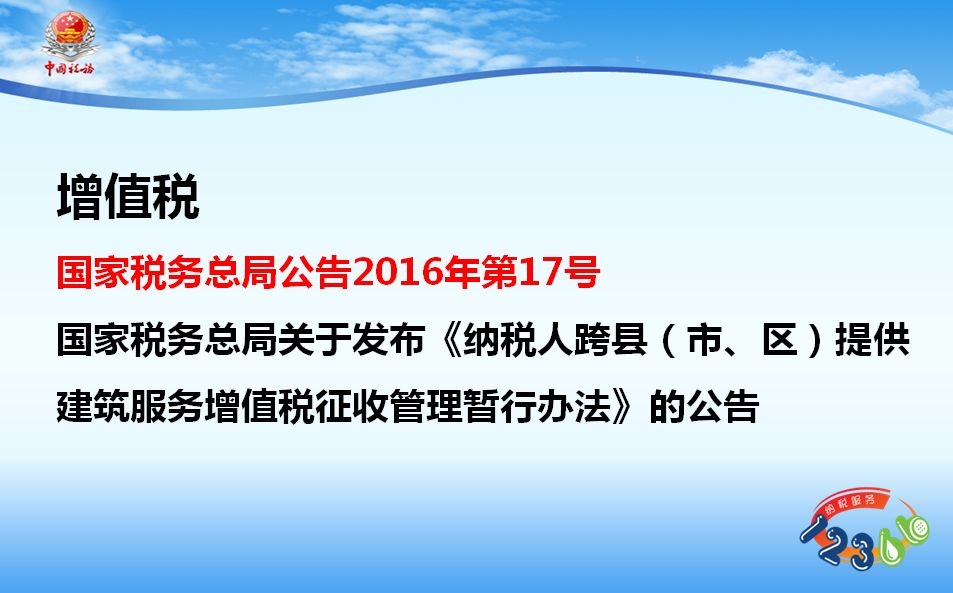 中国税务

增值税

国家税务总局公告2016年第17号

国家税务总局关于发布《纳税人跨县（市、区）提供建筑服务增值税征收管理暂行办法》的公告

纳税服务 12366